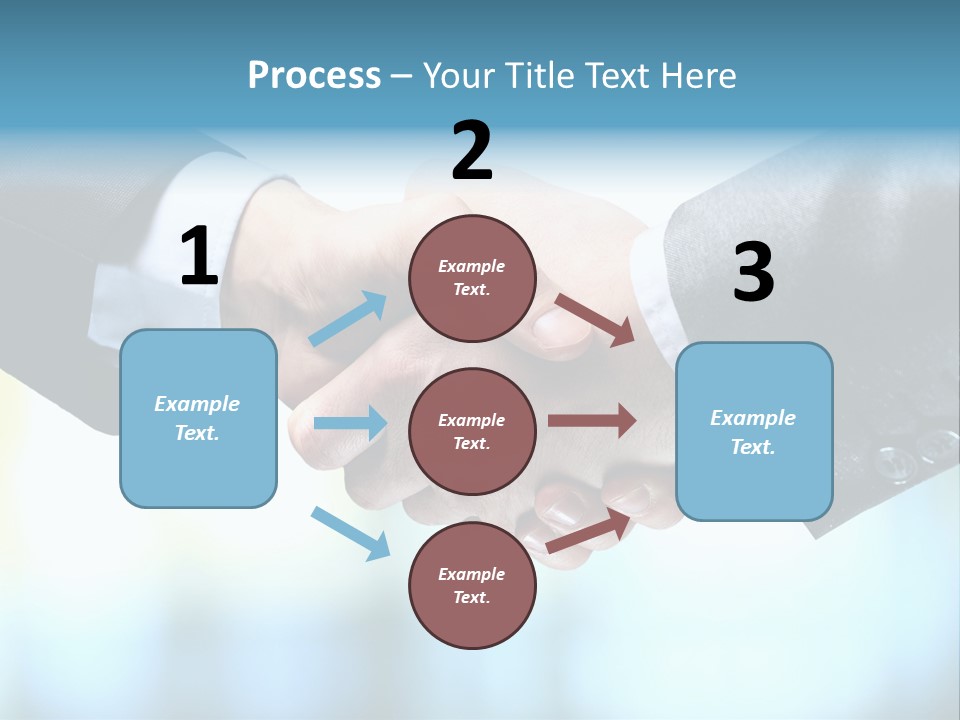 Process – Your Title Text Here

1

Example Text.

2

Example Text.

Example Text.

Example Text.

3

Example Text.